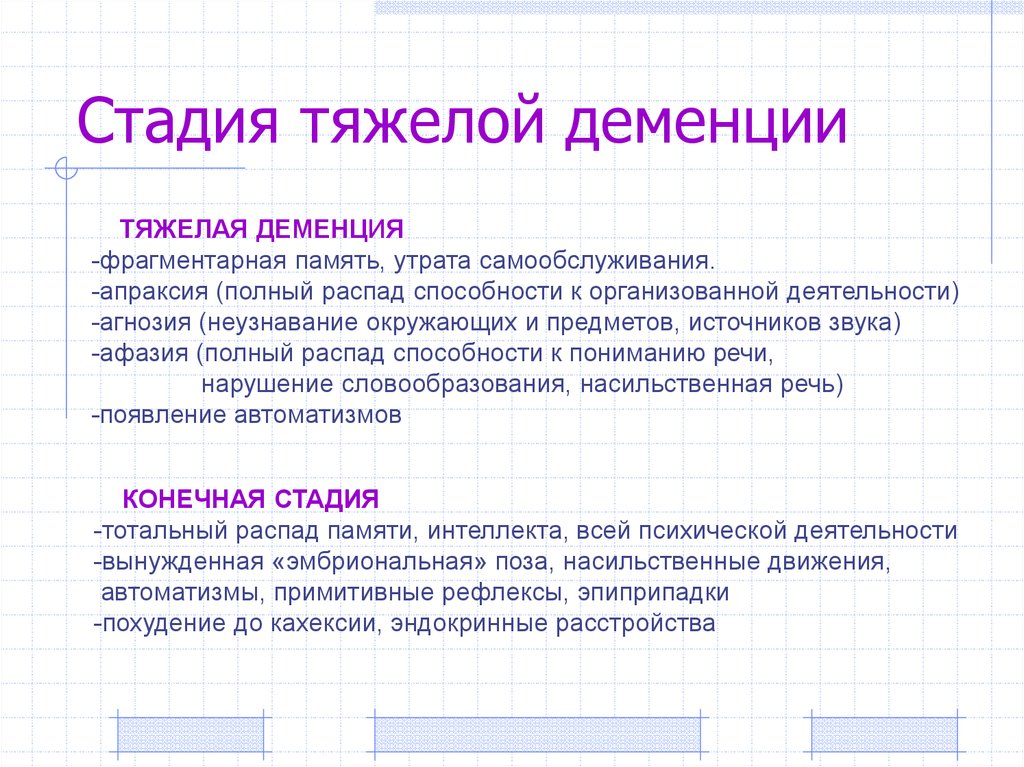 Стадия тяжелой деменции

ТЯЖЕЛАЯ ДЕМЕНЦИЯ
-фрагментарная память, утрата самообслуживания.
-апраксия (полный распад способности к организованной деятельности)
-агнозия (неузнавание окружающих и предметов, источников звука)
-афазия (полный распад способности к пониманию речи, нарушение словообразования, насильственная речь)
-появление автоматизмов

КОНЕЧНАЯ СТАДИЯ
-тотальный распад памяти, интеллекта, всей психической деятельности
-вынужденная «эмбриональная» поза, насильственные движения, автоматизмы, примитивные рефлексы, эпиприпадки
-похудение до кахексии, эндокринные расстройства